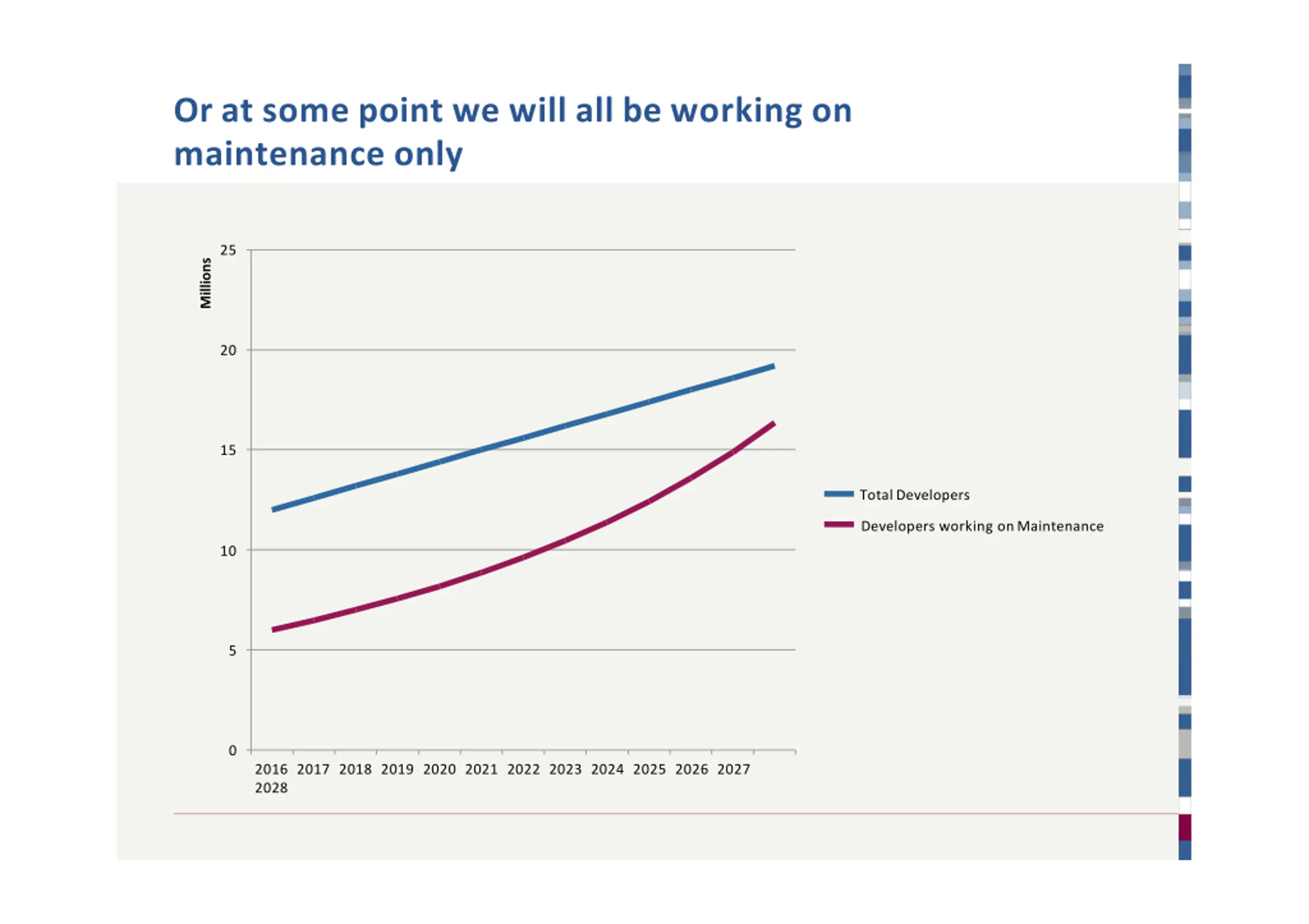 Or at some point we will all be working on maintenance only

Millions

25

20

15

10

5

0

2016 2017 2018 2019 2020 2021 2022 2023 2024 2025 2026 2027 2028

Total Developers

Developers working on Maintenance